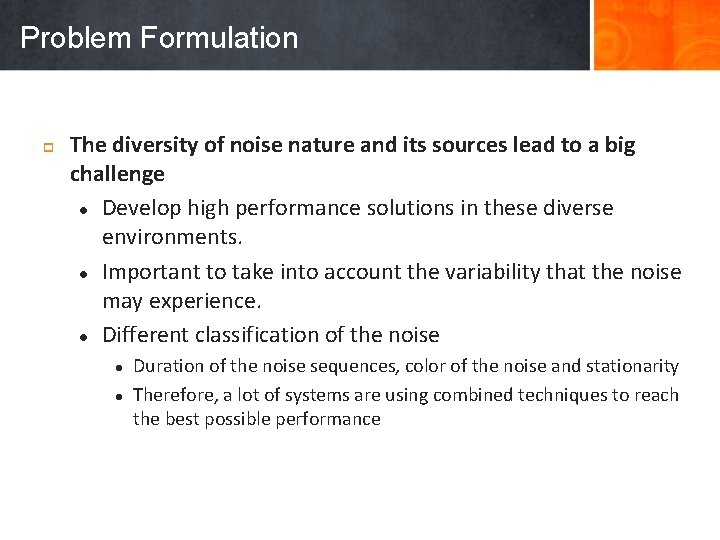 Problem Formulation

The diversity of noise nature and its sources lead to a big challenge

- Develop high performance solutions in these diverse environments.
- Important to take into account the variability that the noise may experience.
- Different classification of the noise
  - Duration of the noise sequences, color of the noise and stationarity
  - Therefore, a lot of systems are using combined techniques to reach the best possible performance